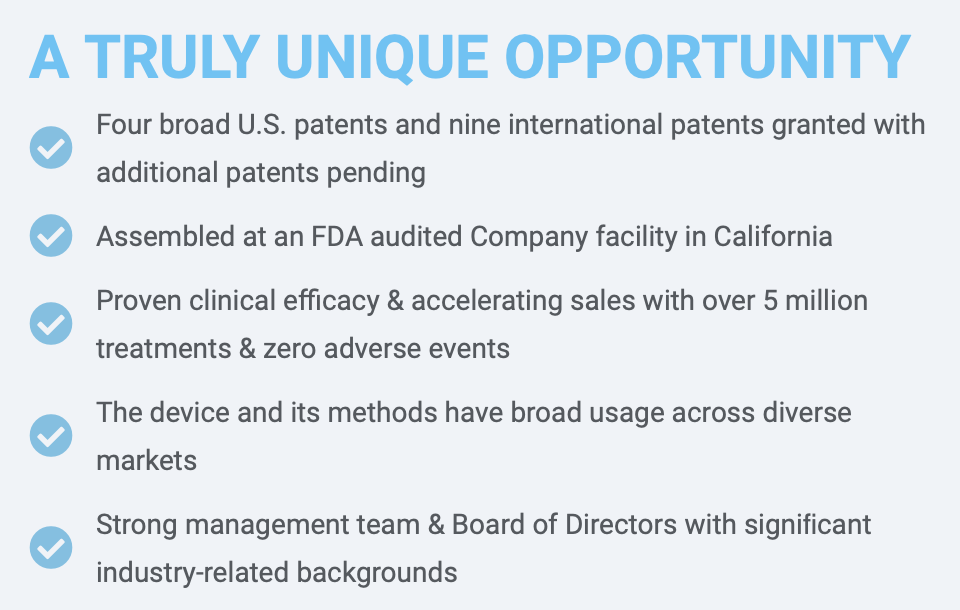 A TRULY UNIQUE OPPORTUNITY

Four broad U.S. patents and nine international patents granted with additional patents pending

Assembled at an FDA audited Company facility in California

Proven clinical efficacy & accelerating sales with over 5 million treatments & zero adverse events

The device and its methods have broad usage across diverse markets

Strong management team & Board of Directors with significant industry-related backgrounds